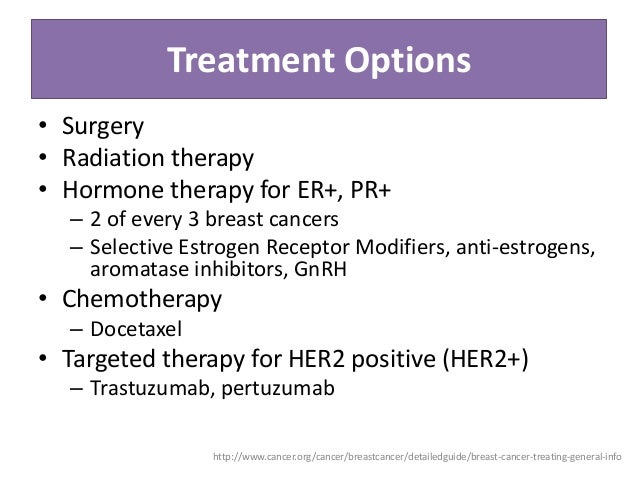 Treatment Options

• Surgery
• Radiation therapy
• Hormone therapy for ER+, PR+
– 2 of every 3 breast cancers
– Selective Estrogen Receptor Modifiers, anti-estrogens, aromatase inhibitors, GnRH
• Chemotherapy
– Docetaxel
• Targeted therapy for HER2 positive (HER2+)
– Trastuzumab, pertuzumab

http://www.cancer.org/cancer/breastcancer/detailedguide/breast-cancer-treating-general-info